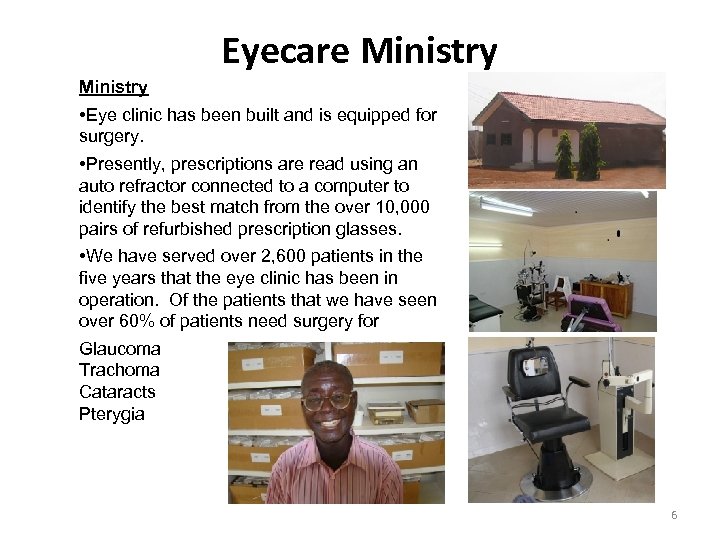 Eyecare Ministry

Ministry

•Eye clinic has been built and is equipped for surgery.

•Presently, prescriptions are read using an auto refractor connected to a computer to identify the best match from the over 10,000 pairs of refurbished prescription glasses.

•We have served over 2,600 patients in the five years that the eye clinic has been in operation. Of the patients that we have seen over 60% of patients need surgery for

Glaucoma
Trachoma
Cataracts
Pterygia

6